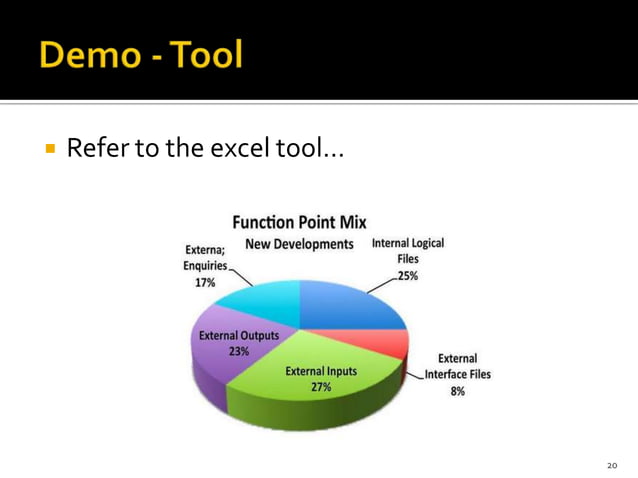 Demo - Tool

Refer to the excel tool…

Function Point Mix
New Developments

Externa; Enquiries 17%

Internal Logical Files 25%

External Outputs 23%

External Inputs 27%

External Interface Files 8%

20